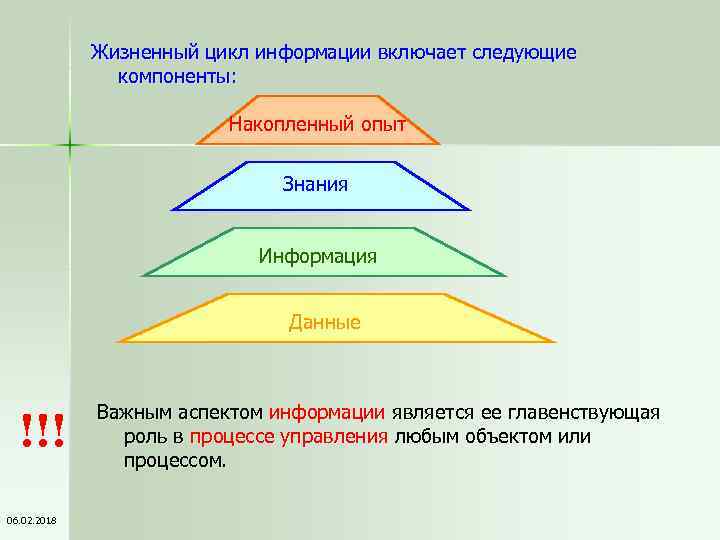 Жизненный цикл информации включает следующие компоненты:

Накопленный опыт

Знания

Информация

Данные

!!!

Важным аспектом информации является ее главенствующая роль в процессе управления любым объектом или процессом.

06.02.2018